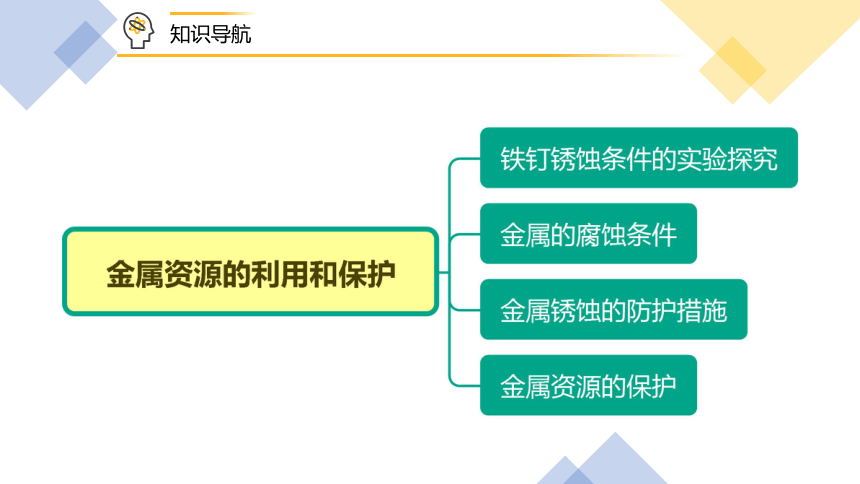 知识导航

金属资源的利用和保护

铁钉锈蚀条件的实验探究

金属的腐蚀条件

金属锈蚀的防护措施

金属资源的保护